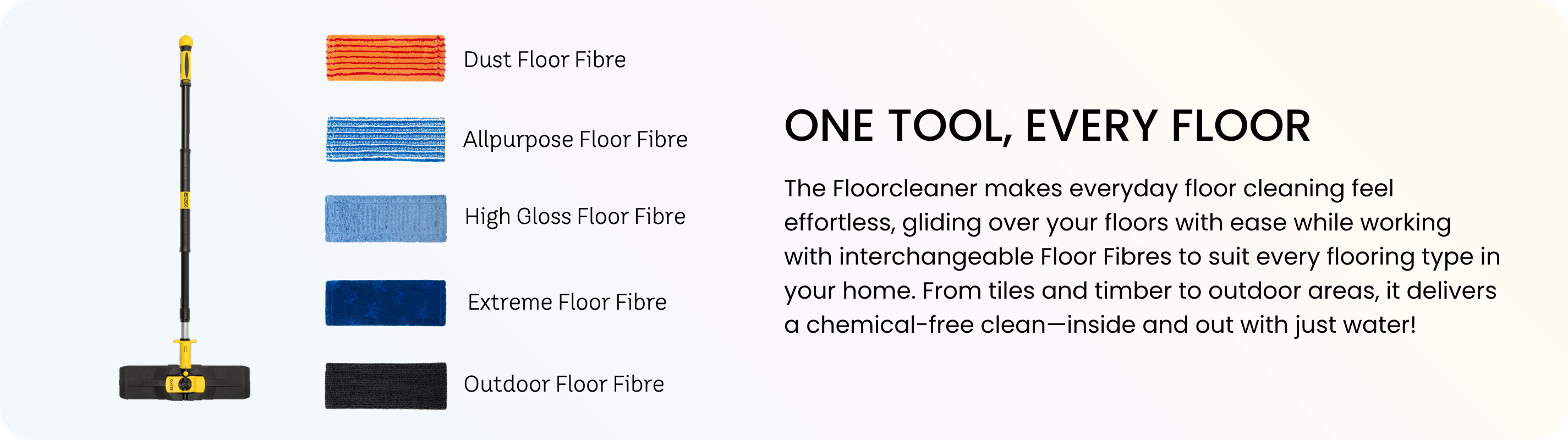 Dust Floor Fibre

Allpurpose Floor Fibre

High Gloss Floor Fibre

Extreme Floor Fibre

Outdoor Floor Fibre

ONE TOOL, EVERY FLOOR

The Floorcleaner makes everyday floor cleaning feel effortless, gliding over your floors with ease while working with interchangeable Floor Fibres to suit every flooring type in your home. From tiles and timber to outdoor areas, it delivers a chemical-free clean—inside and out with just water!